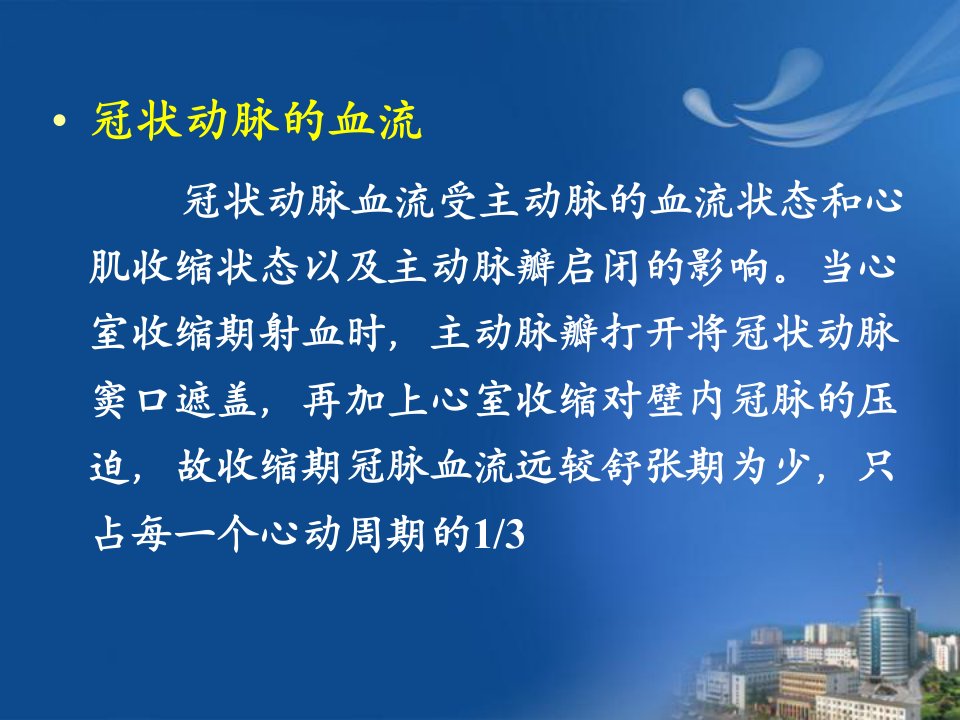 • 冠状动脉的血流

冠状动脉血流受主动脉的血流状态和心肌收缩状态以及主动脉瓣启闭的影响。当心室收缩期射血时，主动脉瓣打开将冠状动脉窦口遮盖，再加上心室收缩对壁内冠脉的压迫，故收缩期冠脉血流远较舒张期为少，只占每一个心动周期的1/3